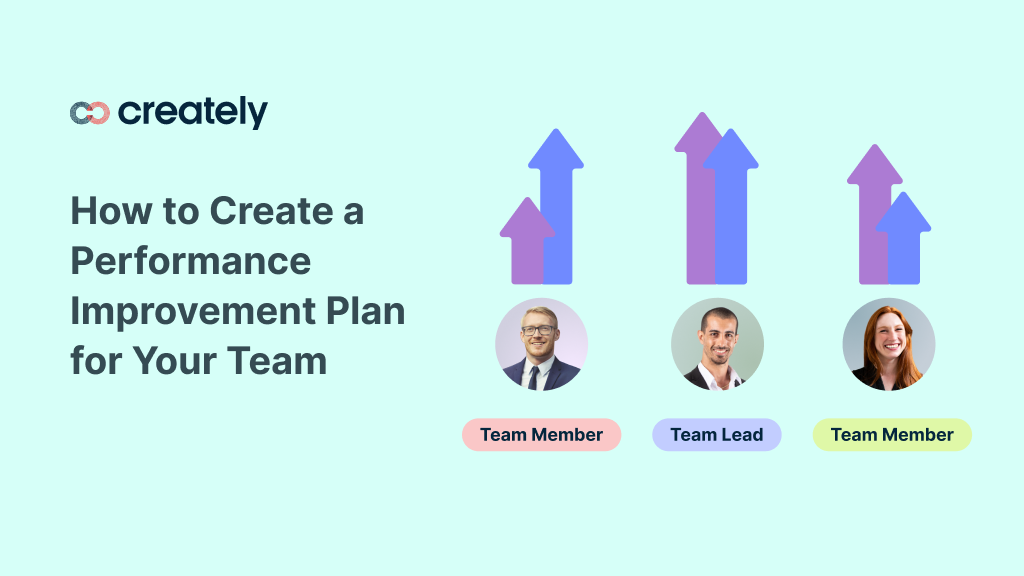 creately

How to Create a Performance Improvement Plan for Your Team

Team Member

Team Lead

Team Member